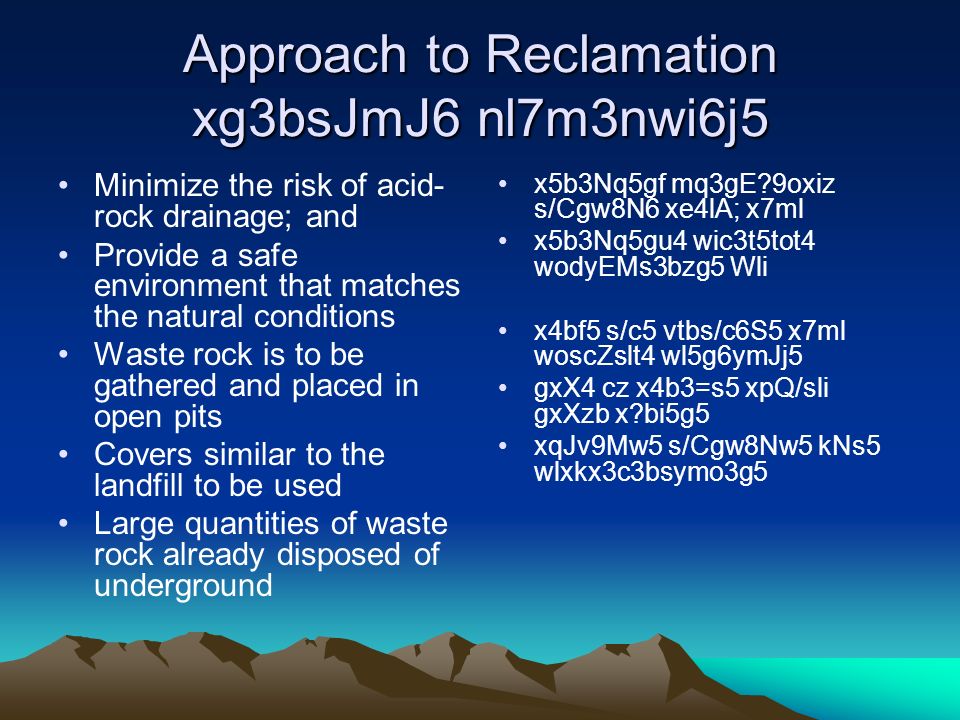 Approach to Reclamation
xg3bsJmJ6 nl7m3nwi6j5

• Minimize the risk of acid-rock drainage; and
• Provide a safe environment that matches the natural conditions
• Waste rock is to be gathered and placed in open pits
• Covers similar to the landfill to be used
• Large quantities of waste rock already disposed of underground

• x5b3Nq5gf mq3gE?9oxiz s/Cgw8N6 xe4lA; x7ml
• x5b3Nq5gu4 wic3t5tot4 wodyEMs3bzg5 Wli
• x4bf5 s/c5 vtbs/c6S5 x7ml woscZslt4 wl5g6ymJj5
• gxX4 cz x4b3=s5 xpQ/sli gxXzb x?bi5g5
• xqJv9Mw5 s/Cgw8Nw5 kNs5 wlxkx3c3bsymo3g5